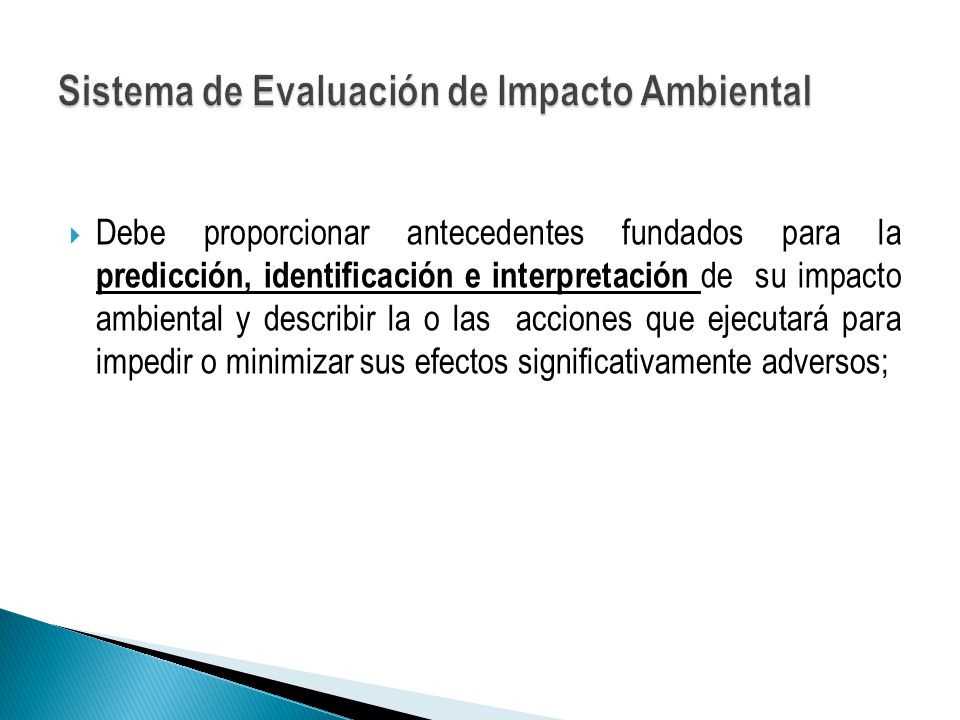 Sistema de Evaluación de Impacto Ambiental

Debe proporcionar antecedentes fundados para la predicción, identificación e interpretación de su impacto ambiental y describir la o las acciones que ejecutará para impedir o minimizar sus efectos significativamente adversos;